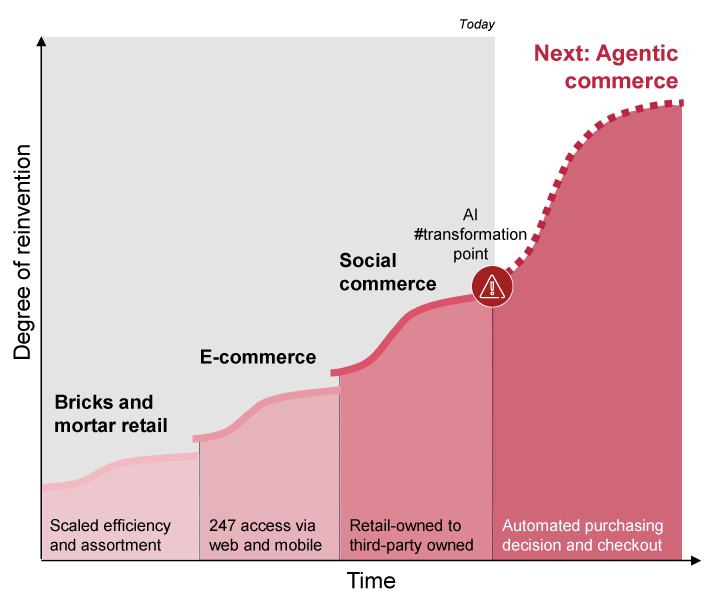 Today

Next: Agentic commerce

Degree of reinvention

AI #transformation point

Social commerce

E-commerce

Bricks and mortar retail

Scaled efficiency and assortment

247 access via web and mobile

Retail-owned to third-party owned

Automated purchasing decision and checkout

Time